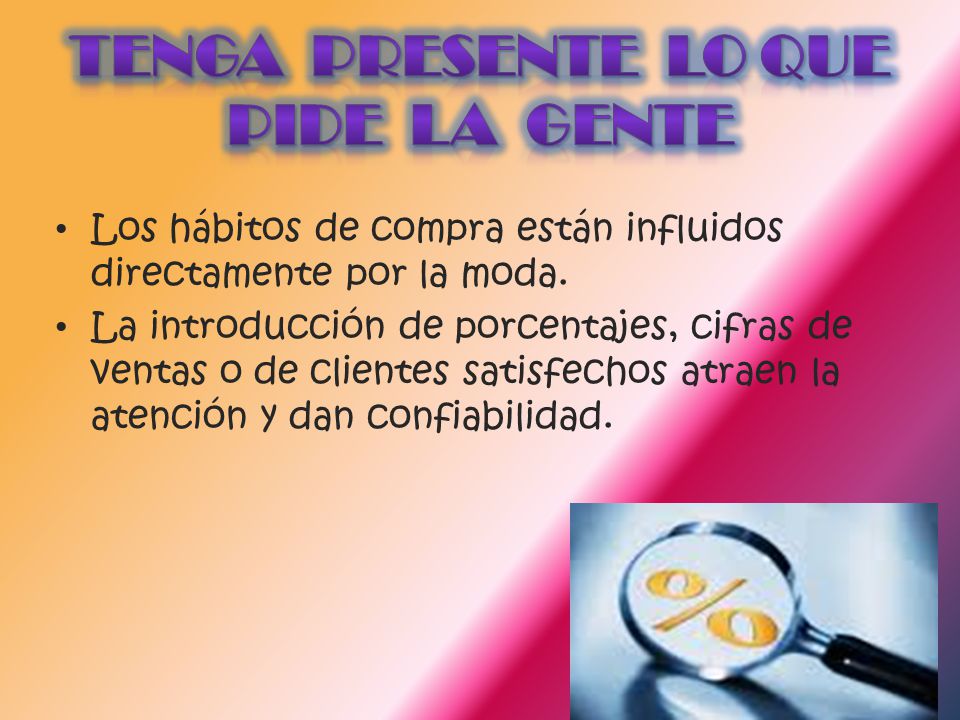 TENGA PRESENTE LO QUE PIDE LA GENTE

• Los hábitos de compra están influidos directamente por la moda.
• La introducción de porcentajes, cifras de ventas o de clientes satisfechos atraen la atención y dan confiabilidad.

%